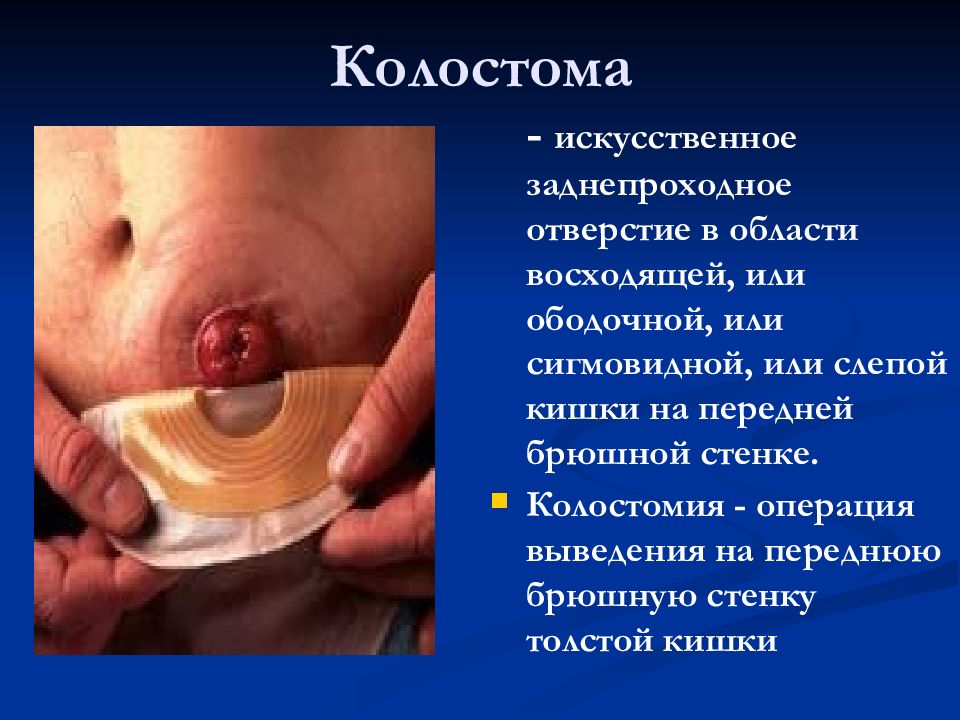 Колостома

- искусственное заднепроходное отверстие в области восходящей, или ободочной, или сигмовидной, или слепой кишки на передней брюшной стенке.

Колостомия - операция выведения на переднюю брюшную стенку толстой кишки